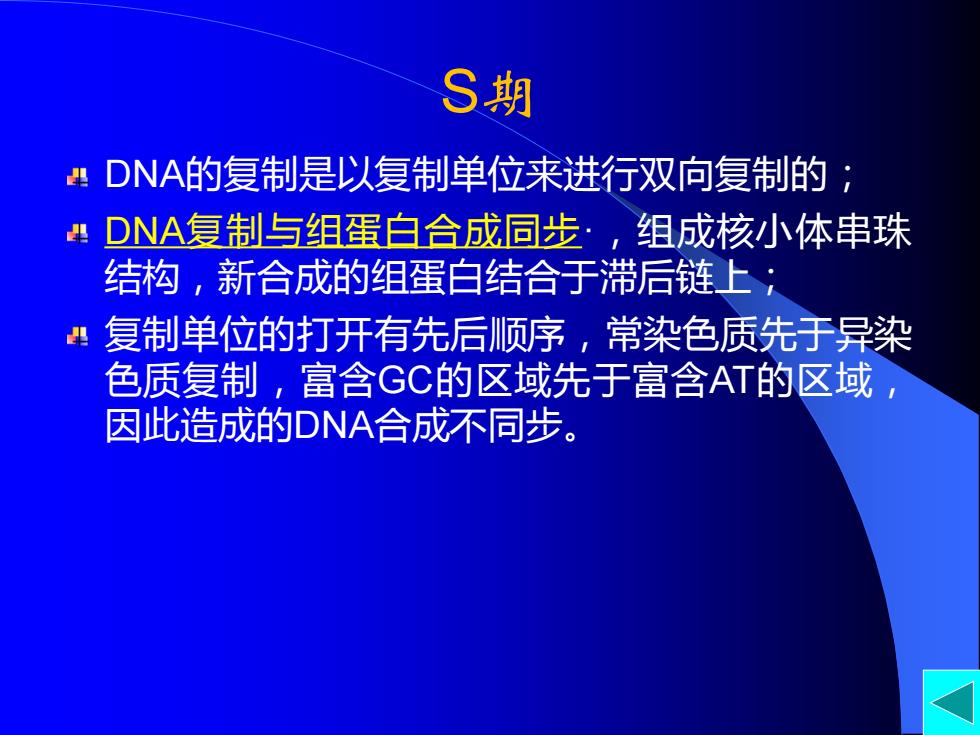 S期

DNA的复制是以复制单位来进行双向复制的；

DNA复制与组蛋白合成同步·，组成核小体串珠结构，新合成的组蛋白结合于滞后链上；

复制单位的打开有先后顺序，常染色质先于异染色质复制，富含GC的区域先于富含AT的区域，因此造成的DNA合成不同步。